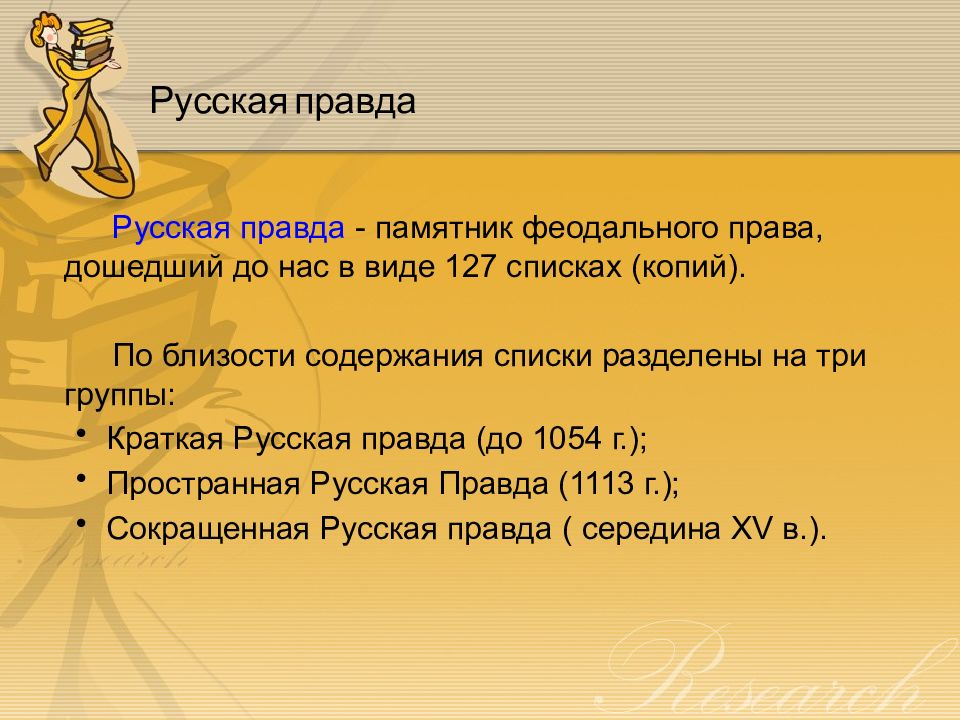 Русская правда

Русская правда - памятник феодального права, дошедший до нас в виде 127 списках (копий).

По близости содержания списки разделены на три группы:

• Краткая Русская правда (до 1054 г.);
• Пространная Русская Правда (1113 г.);
• Сокращенная Русская правда ( середина XV в.).

Research

Research